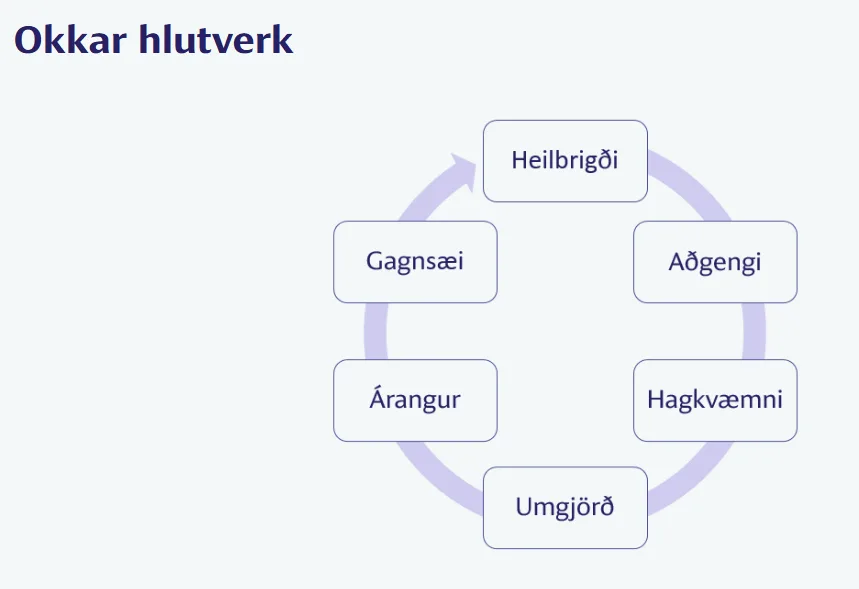 Okkar hlutverk

Heilbrigði

Aðgengi

Hagkvæmni

Umgjörð

Árangur

Gagnsæi